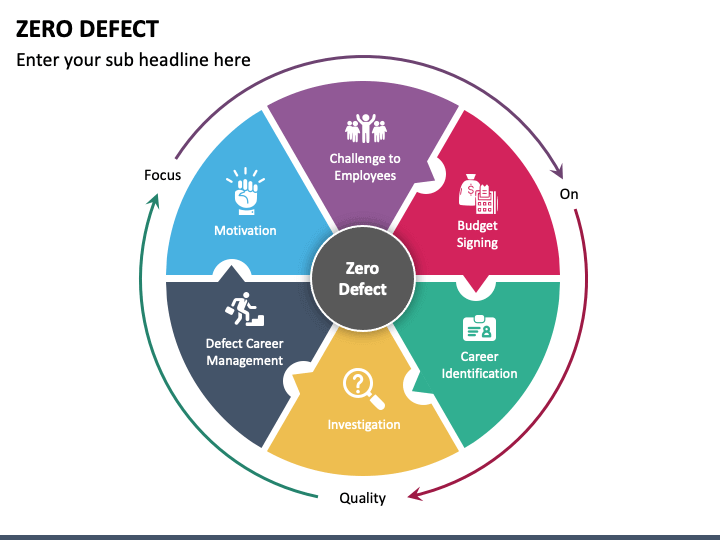 ZERO DEFECT

Enter your sub headline here

Focus

On

Quality

Challenge to Employees

Budget Signing

Career Identification

Investigation

Defect Career Management

Motivation

Zero Defect